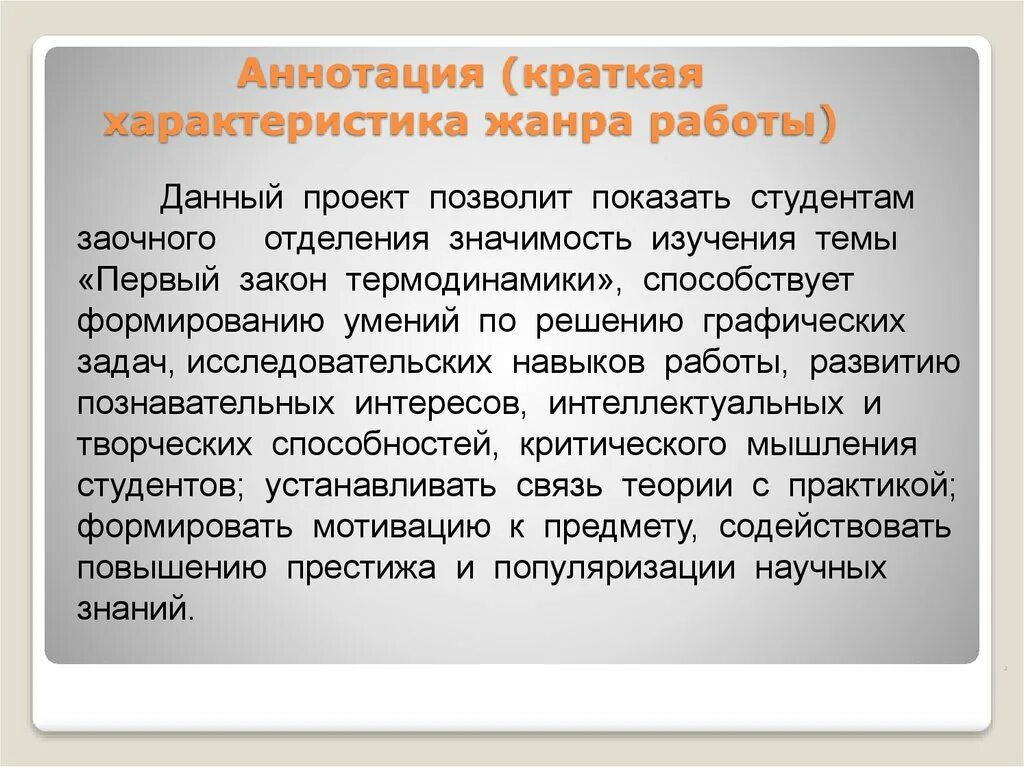 Аннотация (краткая характеристика жанра работы)

Данный проект позволит показать студентам заочного отделения значимость изучения темы «Первый закон термодинамики», способствует формированию умений по решению графических задач, исследовательских навыков работы, развитию познавательных интересов, интеллектуальных и творческих способностей, критического мышления студентов; устанавливать связь теории с практикой; формировать мотивацию к предмету, содействовать повышению престижа и популяризации научных знаний.